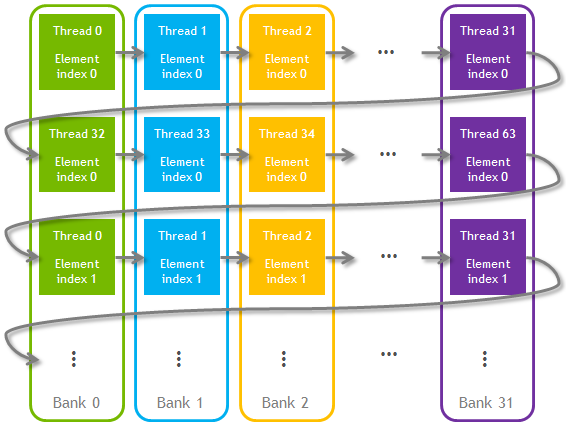 Thread 0
Element index 0

Thread 1
Element index 0

Thread 2
Element index 0

...

Thread 31
Element index 0

Thread 32
Element index 0

Thread 33
Element index 0

Thread 34
Element index 0

...

Thread 63
Element index 0

Thread 0
Element index 1

Thread 1
Element index 1

Thread 2
Element index 1

...

Thread 31
Element index 1

⋮ ⋮ ⋮ ... ⋮

Bank 0
Bank 1
Bank 2
Bank 31